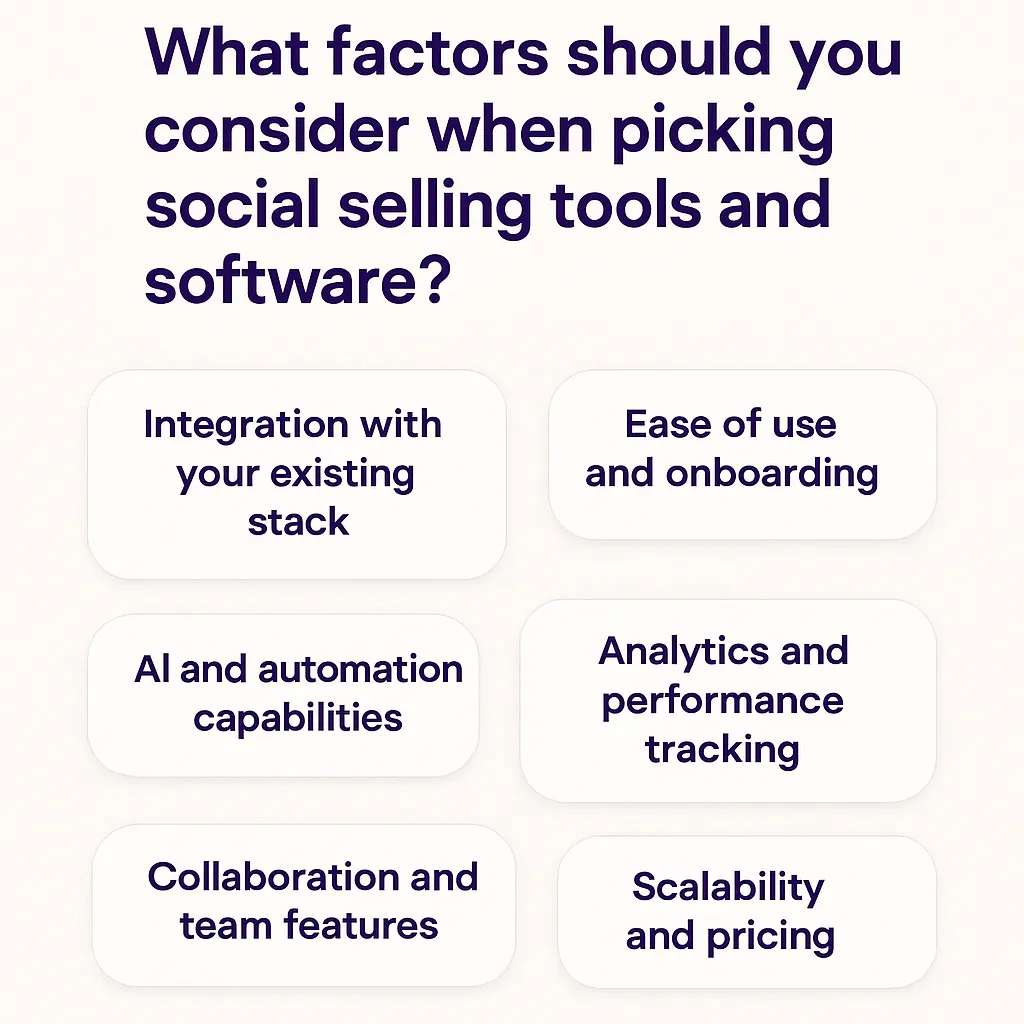 What factors should you consider when picking social selling tools and software?

Integration with your existing stack

Ease of use and onboarding

AI and automation capabilities

Analytics and performance tracking

Collaboration and team features

Scalability and pricing